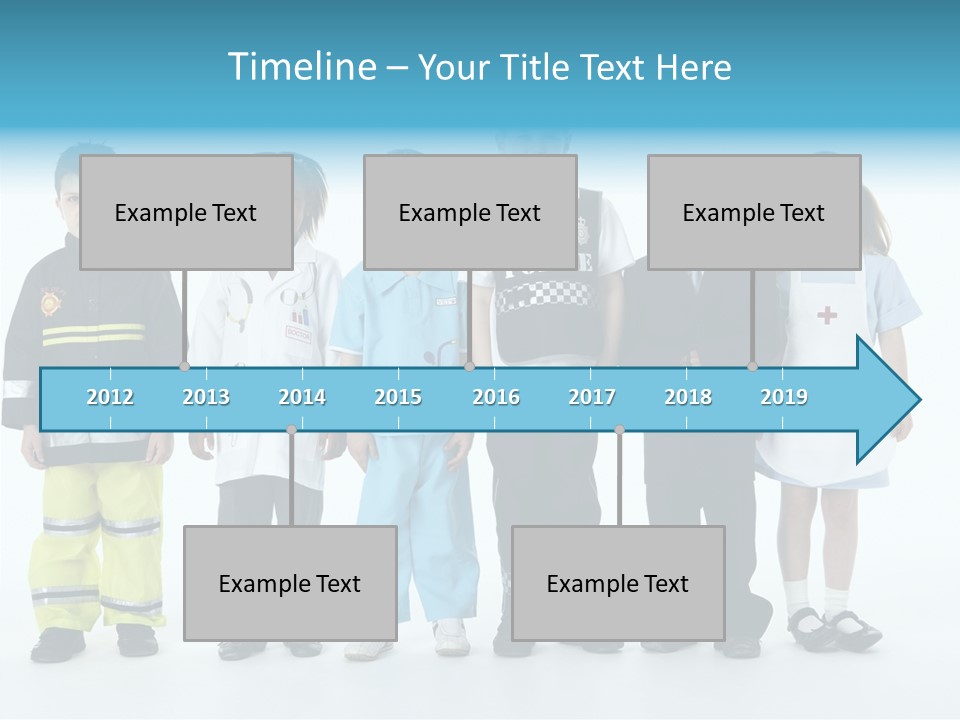 Timeline – Your Title Text Here

Example Text

Example Text

Example Text

2012 2013 2014 2015 2016 2017 2018 2019

Example Text

Example Text